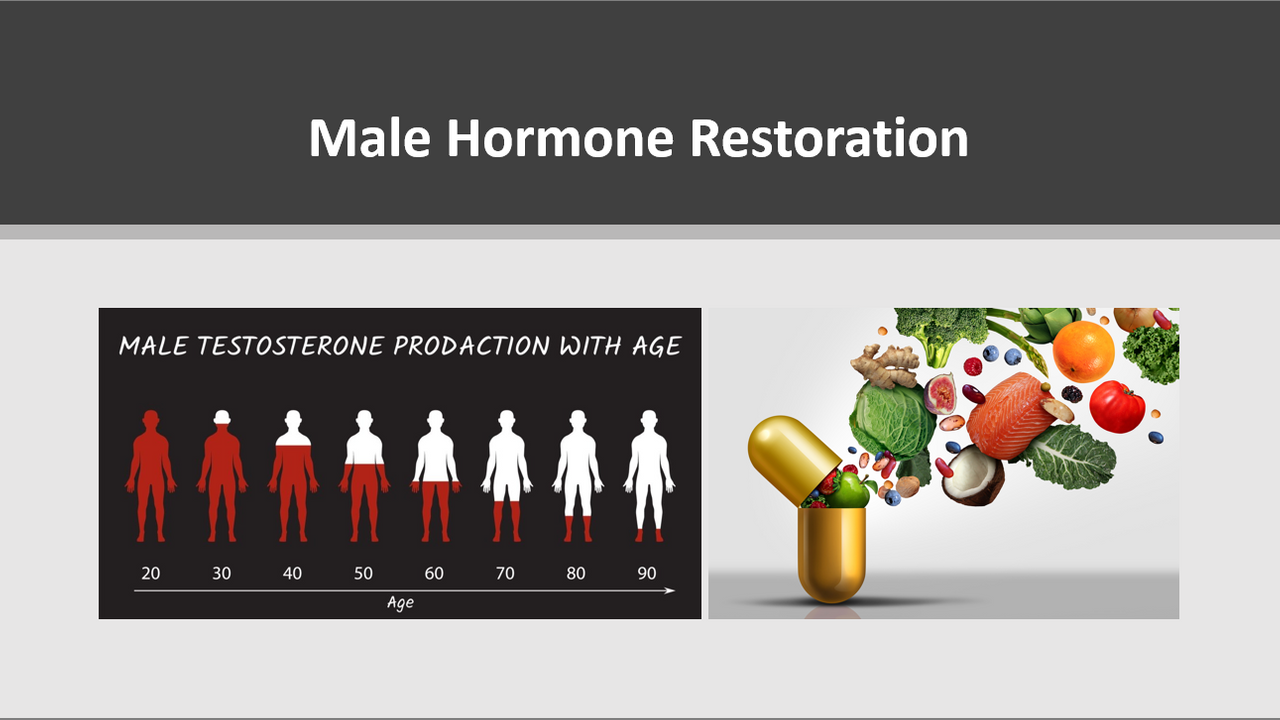 Male Hormone Restoration

MALE TESTOSTERONE PRODACTION WITH AGE

20 30 40 50 60 70 80 90

Age